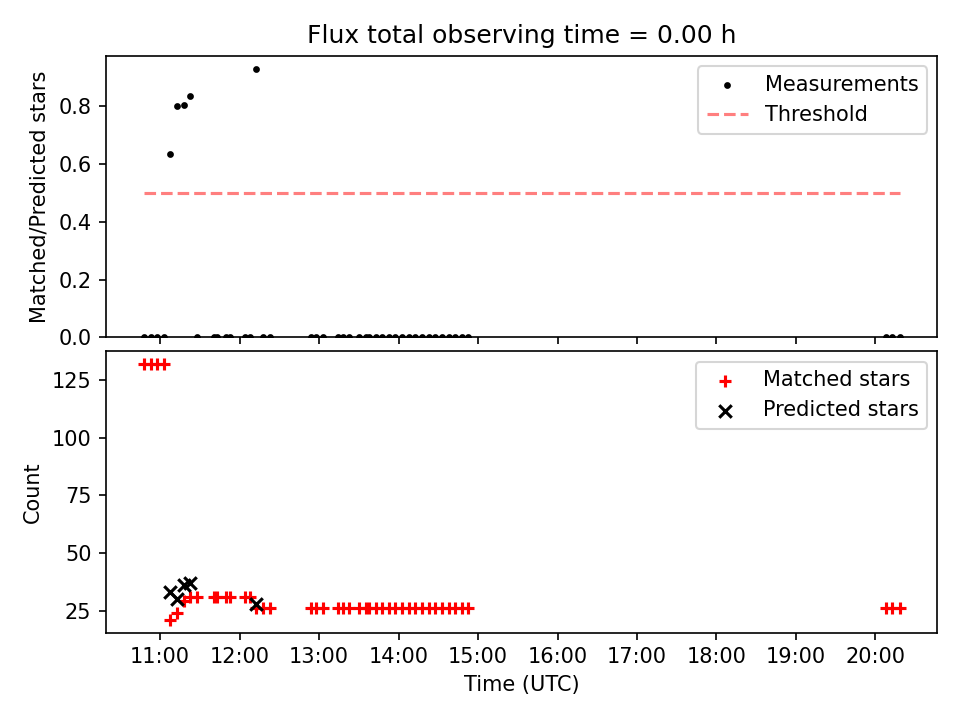 Flux total observing time = 0.00 h

Matched/Predicted stars

0.8
0.6
0.4
0.2
0.0

Measurements
Threshold

Count

125
100
75
50
25

Matched stars
Predicted stars

11:00 12:00 13:00 14:00 15:00 16:00 17:00 18:00 19:00 20:00

Time (UTC)